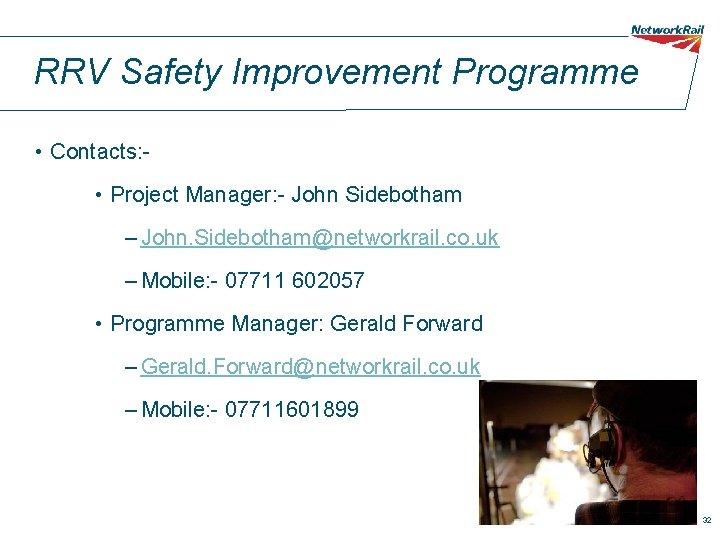 NetworkRail

RRV Safety Improvement Programme

• Contacts:-

• Project Manager:- John Sidebotham

– John.Sidebotham@networkrail.co.uk

– Mobile:- 07711 602057

• Programme Manager: Gerald Forward

– Gerald.Forward@networkrail.co.uk

– Mobile:- 07711601899

32